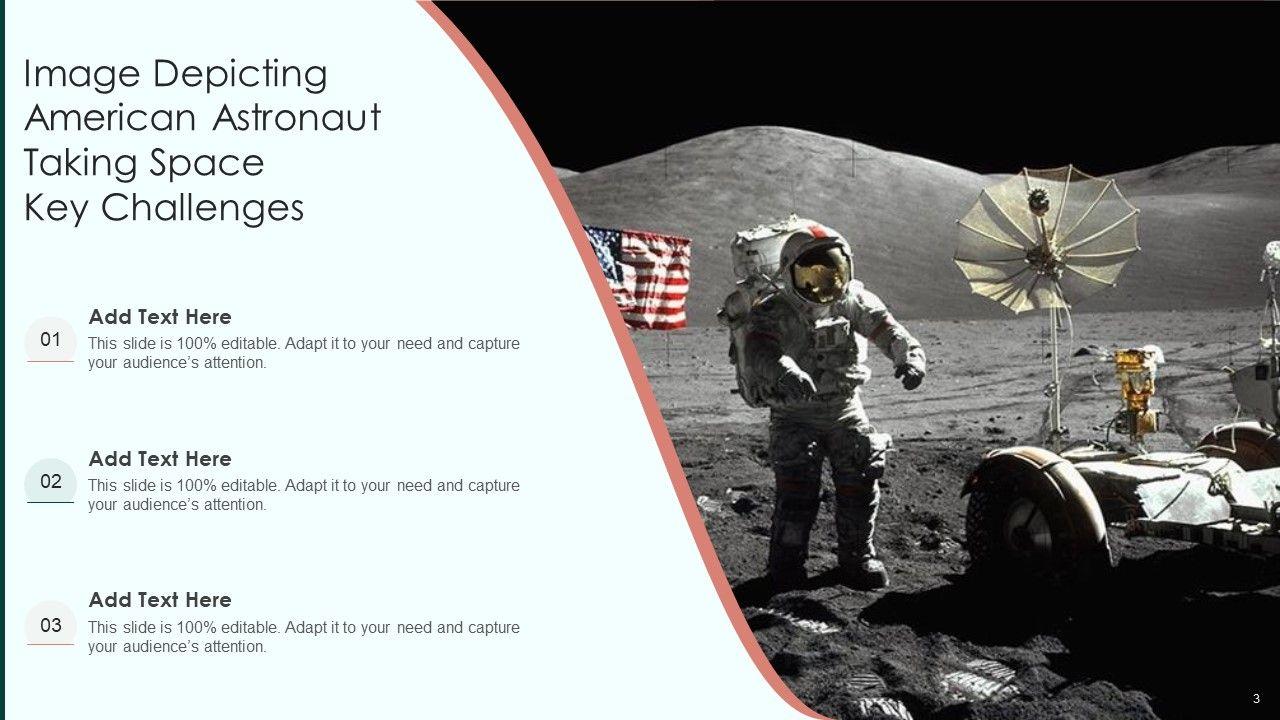 Image Depicting American Astronaut Taking Space Key Challenges

01
Add Text Here
This slide is 100% editable. Adapt it to your need and capture your audience's attention.

02
Add Text Here
This slide is 100% editable. Adapt it to your need and capture your audience's attention.

03
Add Text Here
This slide is 100% editable. Adapt it to your need and capture your audience's attention.

3